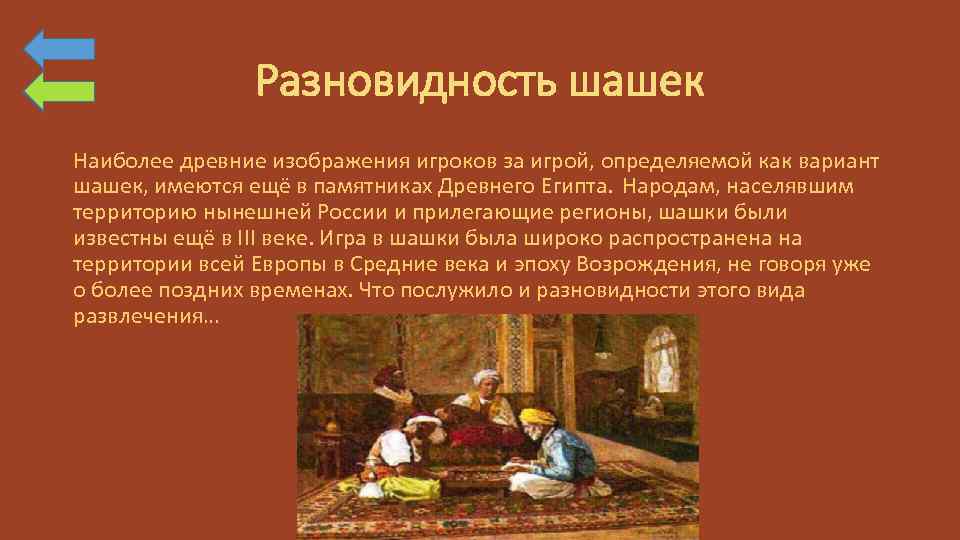 Разновидность шашек

Наиболее древние изображения игроков за игрой, определяемой как вариант шашек, имеются ещё в памятниках Древнего Египта. Народам, населявшим территорию нынешней России и прилегающие регионы, шашки были известны ещё в III веке. Игра в шашки была широко распространена на территории всей Европы в Средние века и эпоху Возрождения, не говоря уже о более поздних временах. Что послужило и разновидности этого вида развлечения…